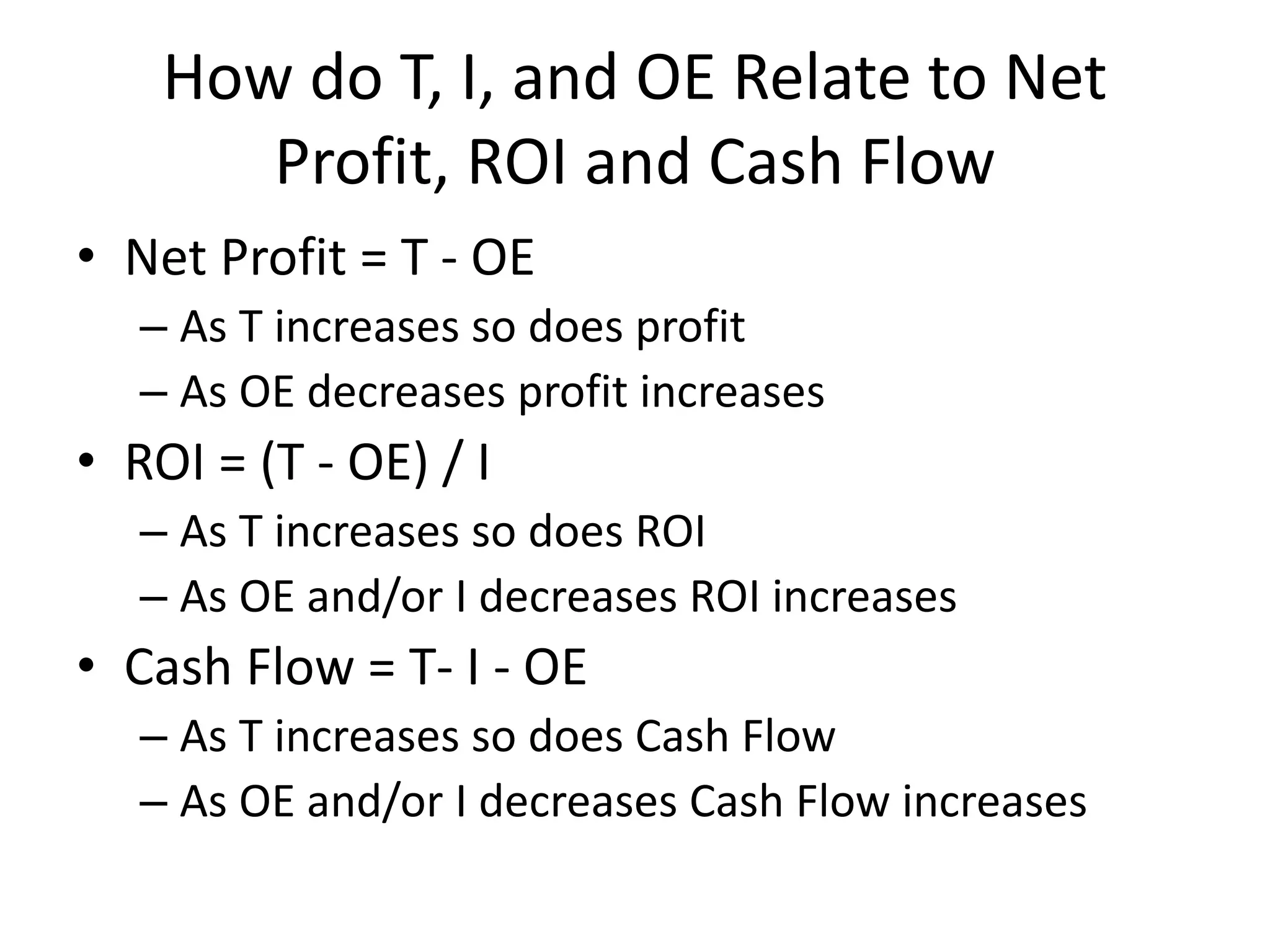 How do T, I, and OE Relate to Net Profit, ROI and Cash Flow

• Net Profit = T - OE
– As T increases so does profit
– As OE decreases profit increases
• ROI = (T - OE) / I
– As T increases so does ROI
– As OE and/or I decreases ROI increases
• Cash Flow = T- I - OE
– As T increases so does Cash Flow
– As OE and/or I decreases Cash Flow increases